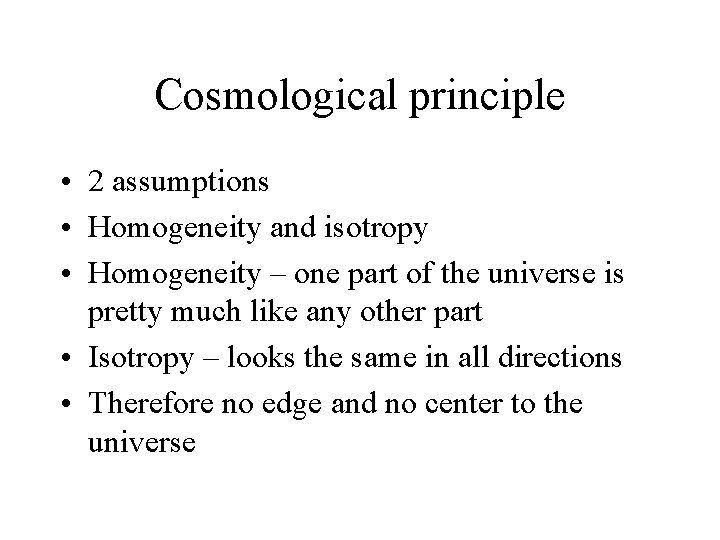 Cosmological principle

• 2 assumptions
• Homogeneity and isotropy
• Homogeneity – one part of the universe is pretty much like any other part
• Isotropy – looks the same in all directions
• Therefore no edge and no center to the universe